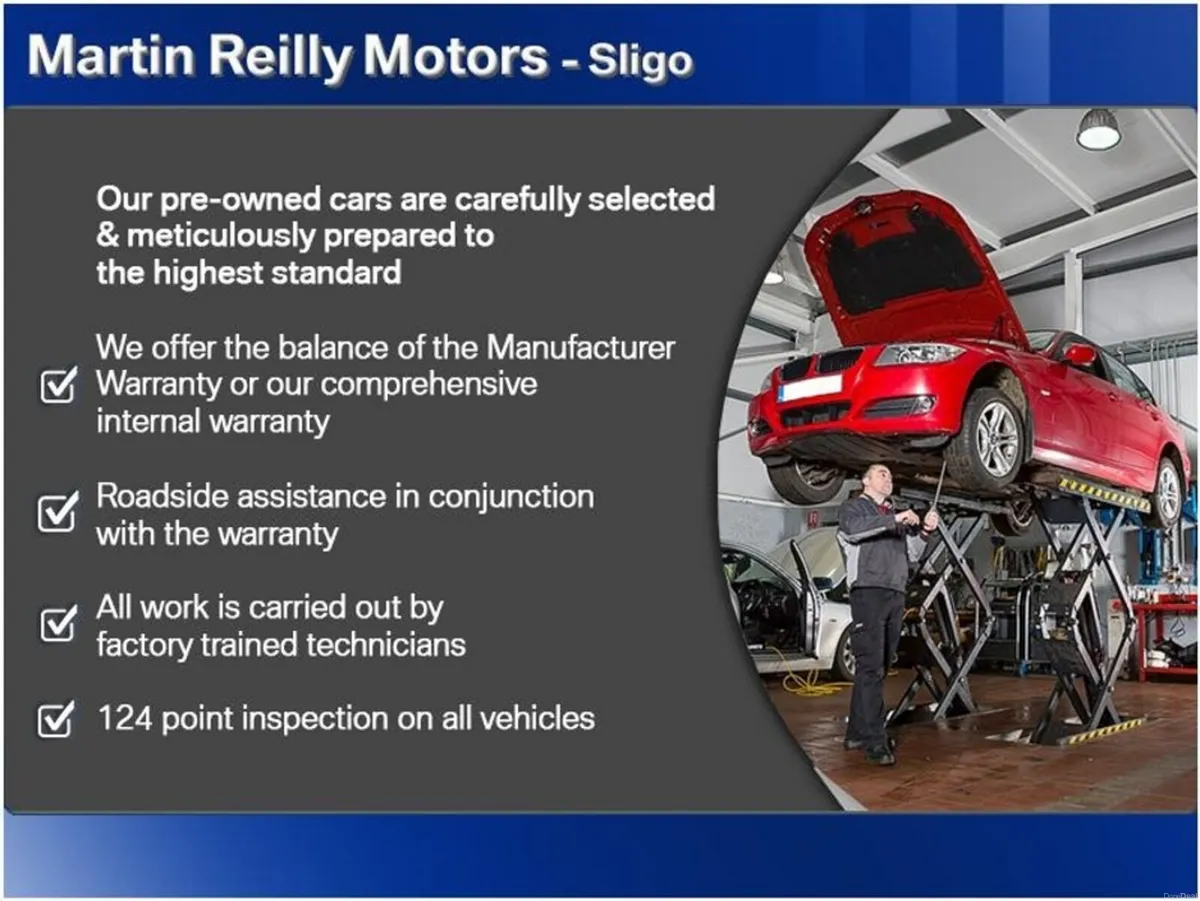 Martin Reilly Motors - Sligo

Our pre-owned cars are carefully selected & meticulously prepared to the highest standard

We offer the balance of the Manufacturer Warranty or our comprehensive internal warranty

Roadside assistance in conjunction with the warranty

All work is carried out by factory trained technicians

124 point inspection on all vehicles

DoneDeal